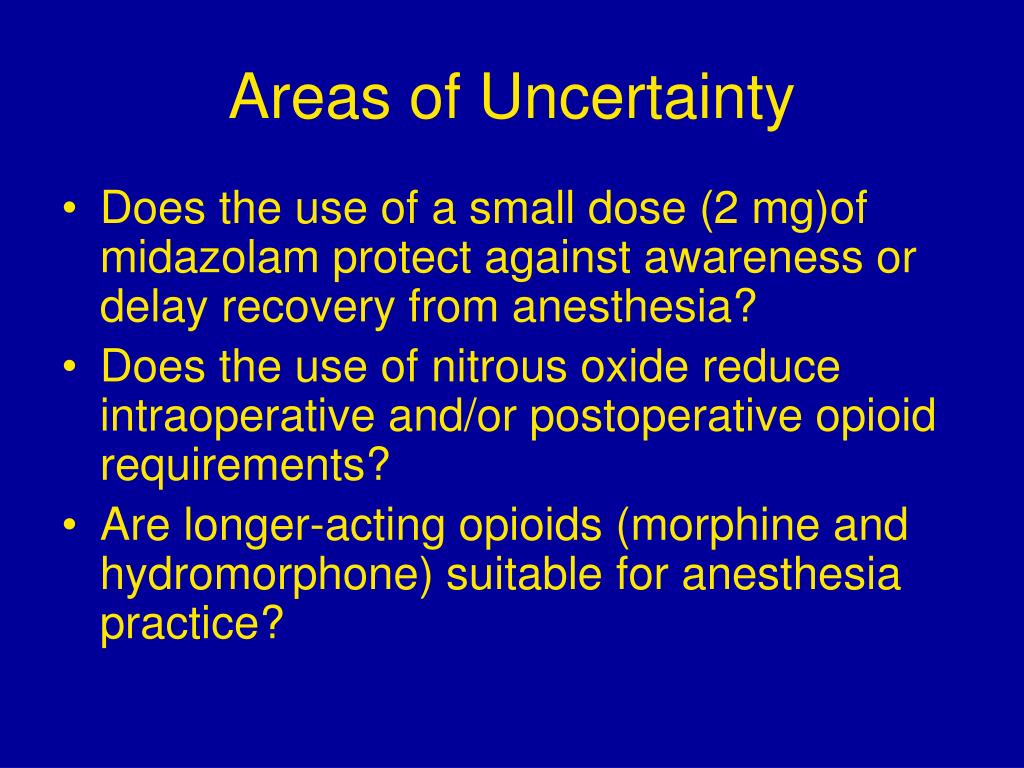 Areas of Uncertainty

• Does the use of a small dose (2 mg)of midazolam protect against awareness or delay recovery from anesthesia?
• Does the use of nitrous oxide reduce intraoperative and/or postoperative opioid requirements?
• Are longer-acting opioids (morphine and hydromorphone) suitable for anesthesia practice?